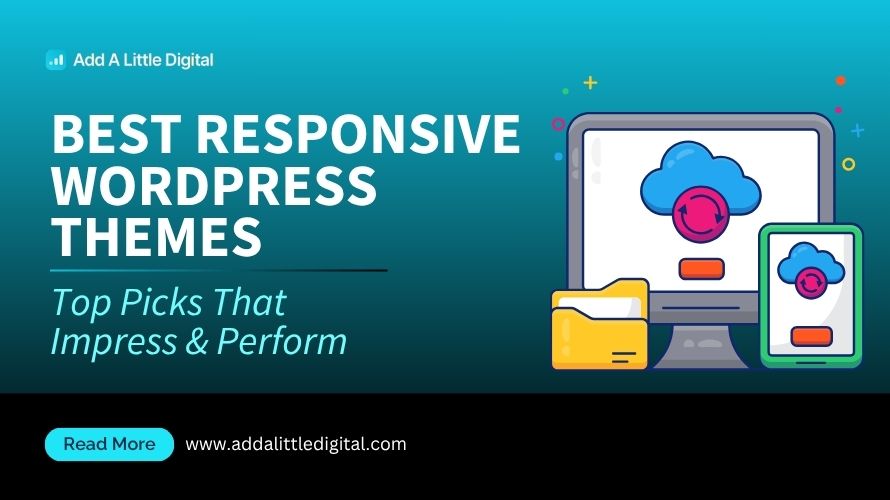 Add A Little Digital

BEST RESPONSIVE WORDPRESS THEMES

Top Picks That Impress & Perform

Read More

www.addalittledigital.com